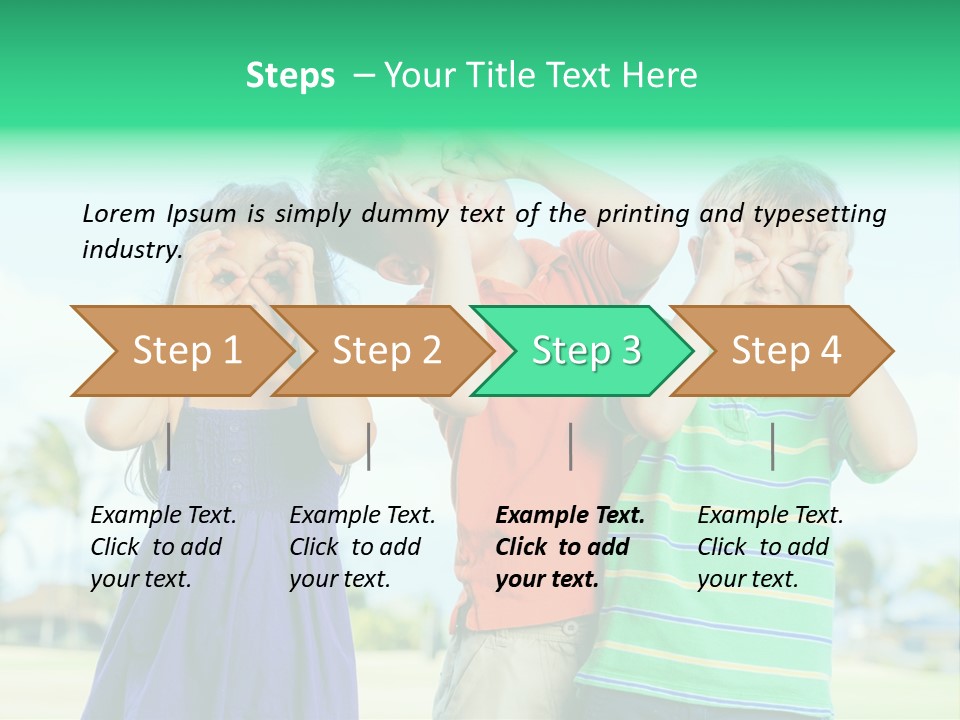 Steps – Your Title Text Here

Lorem Ipsum is simply dummy text of the printing and typesetting industry.

Step 1

Step 2

Step 3

Step 4

Example Text. Click to add your text.

Example Text. Click to add your text.

Example Text. Click to add your text.

Example Text. Click to add your text.